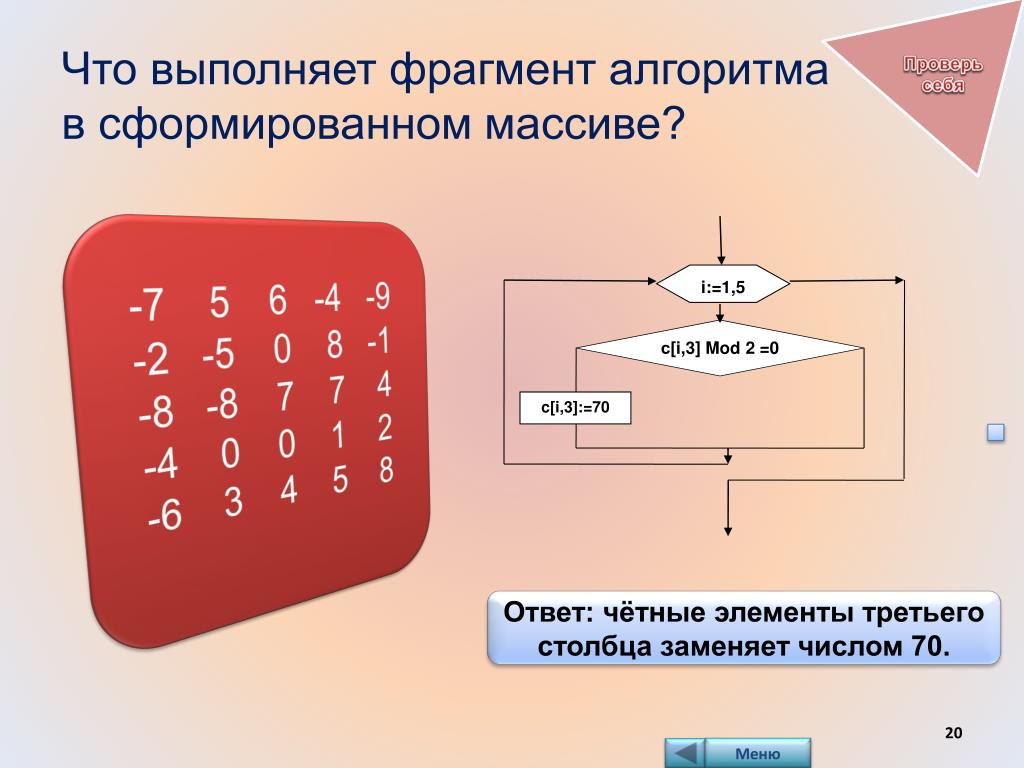 Что выполняет фрагмент алгоритма в сформированном массиве?

Проверь себя

| -7 | 5 | 6 | -4 | -9 |
|---|---|---|---|---|
| -2 | -5 | 0 | 8 | -1 |
| -8 | -8 | 7 | 7 | 4 |
| -4 | 0 | 0 | 1 | 2 |
| -6 | 3 | 4 | 5 | 8 |

i:=1,5

c[i,3] Mod 2 =0

c[i,3]:=70

Ответ: чётные элементы третьего столбца заменяет числом 70.

20

Меню